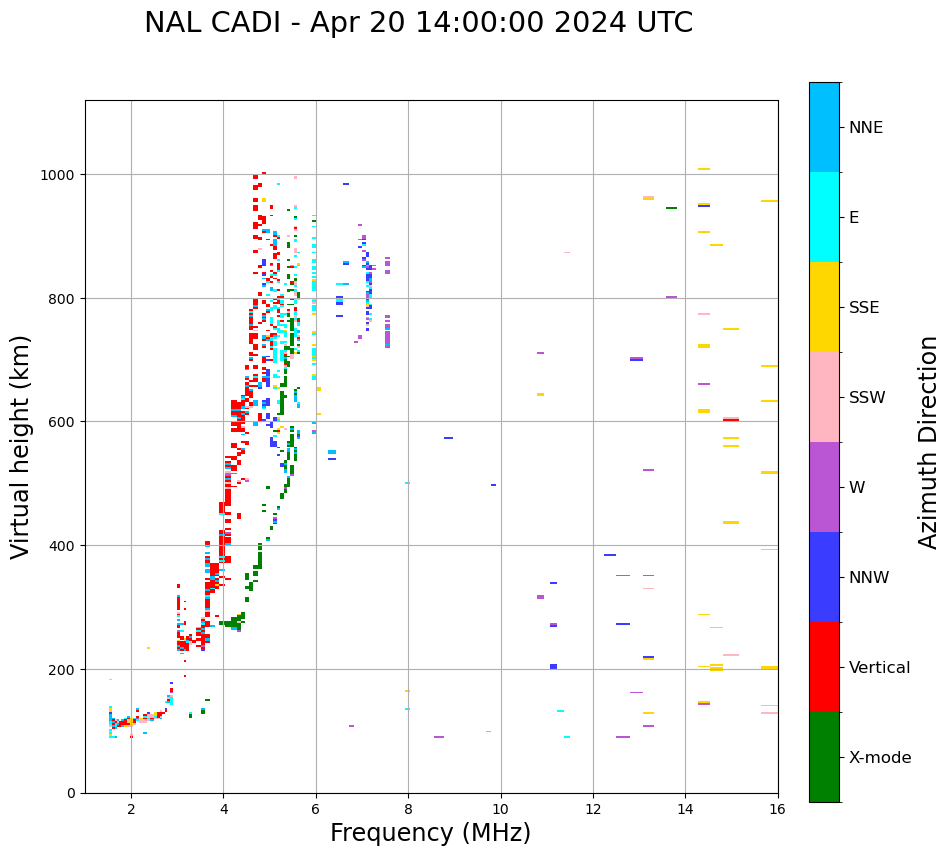 NAL CADI - Apr 20 14:00:00 2024 UTC

Virtual height (km)

1000
800
600
400
200
0

2
4
6
8
10
12
14
16

Frequency (MHz)

NNE
E
SSE
SSW
W
NNW
Vertical
X-mode

Azimuth Direction